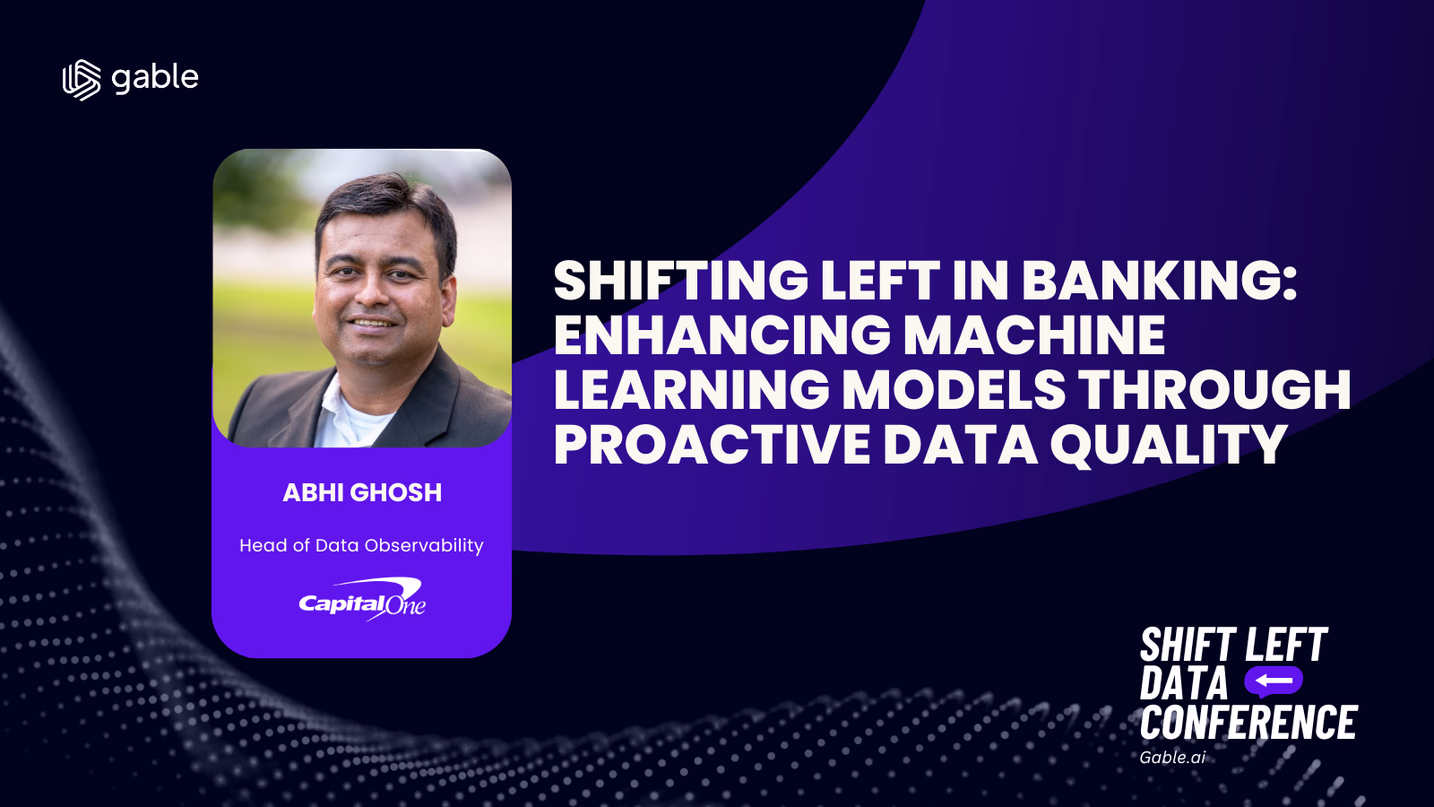 gable

ABHI GHOSH

Head of Data Observability

Capital One

SHIFTING LEFT IN BANKING: ENHANCING MACHINE LEARNING MODELS THROUGH PROACTIVE DATA QUALITY

SHIFT LEFT DATA CONFERENCE
Gable.ai